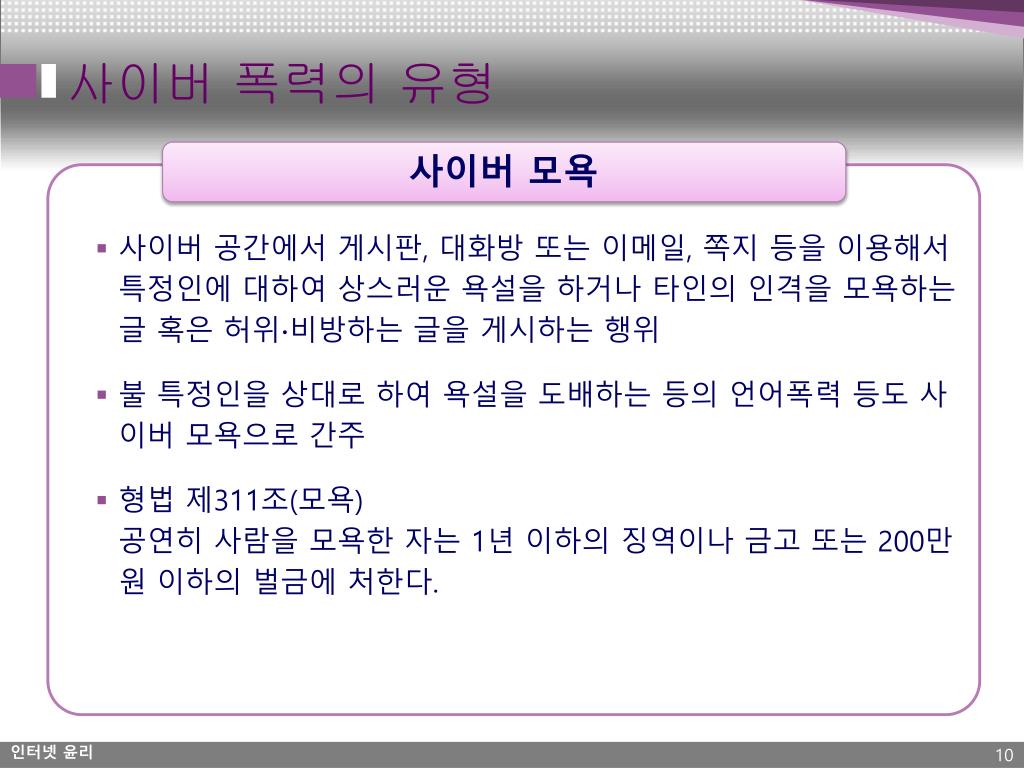 사이버 폭력의 유형

사이버 모욕

▪ 사이버 공간에서 게시판, 대화방 또는 이메일, 쪽지 등을 이용해서 특정인에 대하여 상스러운 욕설을 하거나 타인의 인격을 모욕하는 글 혹은 허위·비방하는 글을 게시하는 행위

▪ 불 특정인을 상대로 하여 욕설을 도배하는 등의 언어폭력 등도 사이버 모욕으로 간주

▪ 형법 제311조(모욕)
공연히 사람을 모욕한 자는 1년 이하의 징역이나 금고 또는 200만원 이하의 벌금에 처한다.

인터넷 윤리

10